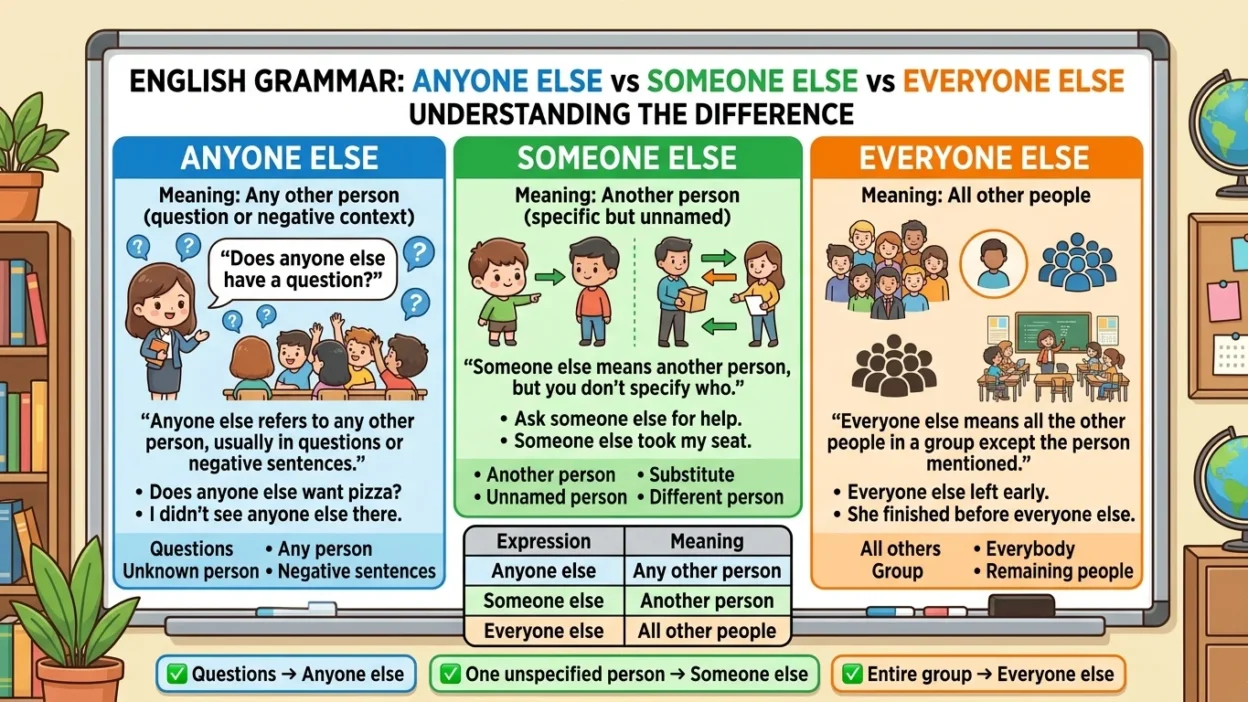 ENGLISH GRAMMAR: ANYONE ELSE vs SOMEONE ELSE vs EVERYONE ELSE
UNDERSTANDING THE DIFFERENCE

ANYONE ELSE

Meaning: Any other person (question or negative context)

"Does anyone else have a question?"

"Anyone else refers to any other person, usually in questions or negative sentences."

• Does anyone else want pizza?
• I didn't see anyone else there.

Questions • Any person
Unknown person • Negative sentences

SOMEONE ELSE

Meaning: Another person (specific but unnamed)

"Someone else means another person, but you don't specify who."

• Ask someone else for help.
• Someone else took my seat.

• Another person • Substitute
• Unnamed person • Different person

EVERYONE ELSE

Meaning: All other people

"Everyone else means all the other people in a group except the person mentioned."

• Everyone else left early.
• She finished before everyone else.

All others • Everybody
Group • Remaining people

| Expression | Meaning |
|---|---|
| Anyone else | Any other person |
| Someone else | Another person |
| Everyone else | All other people |

✅ Questions → Anyone else
✅ One unspecified person → Someone else
✅ Entire group → Everyone else